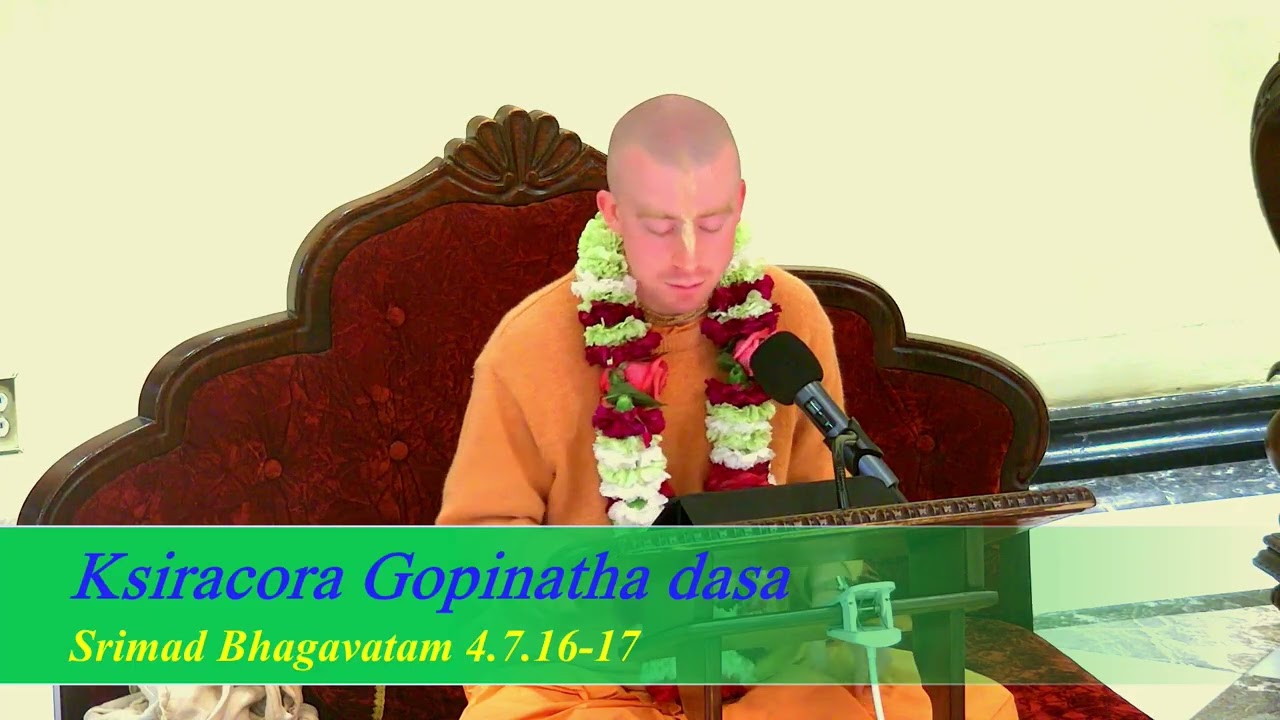 Ksiracora Gopinatha dasa
Srimad Bhagavatam 4.7.16-17